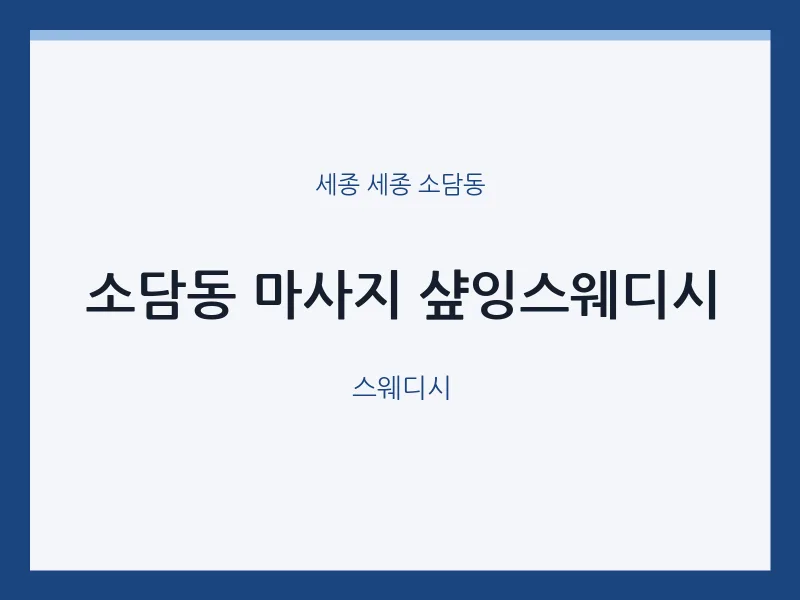 세종 세종 소담동

소담동 마사지 샾잉스웨디시

스웨디시